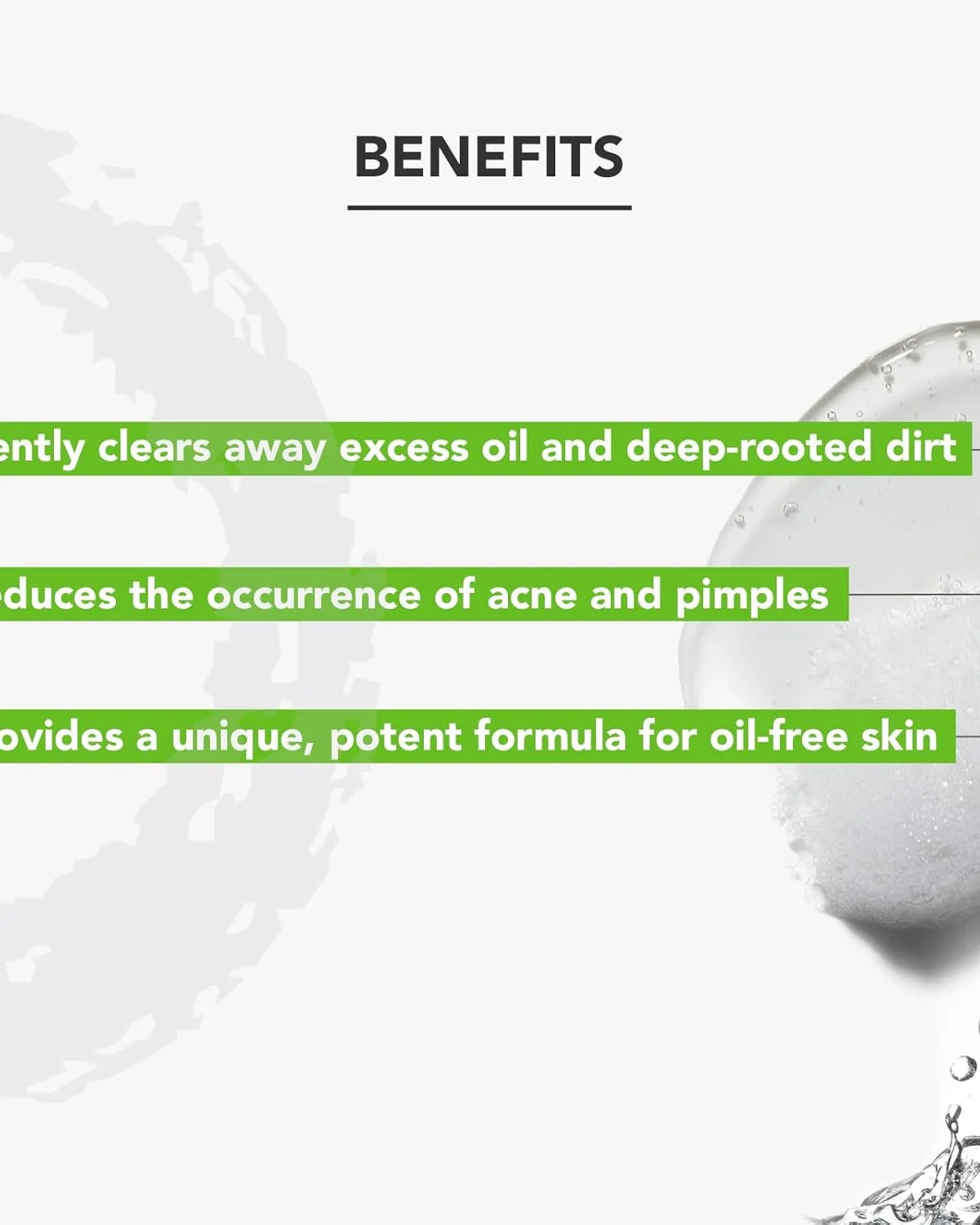 BENEFITS

ently clears away excess oil and deep-rooted dirt

educes the occurrence of acne and pimples

ovides a unique, potent formula for oil-free skin